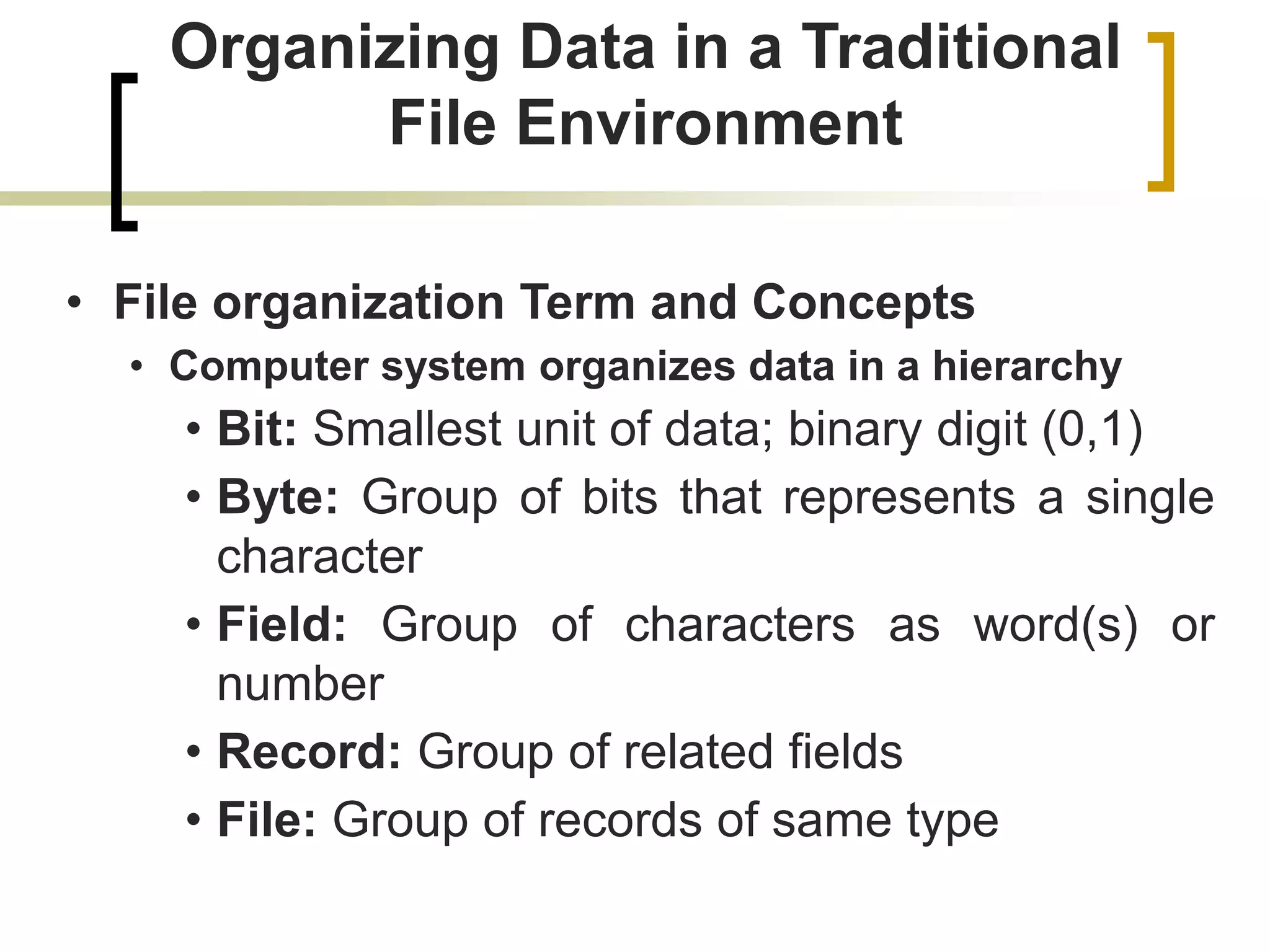 Organizing Data in a Traditional File Environment

• File organization Term and Concepts
  • Computer system organizes data in a hierarchy
    • Bit: Smallest unit of data; binary digit (0,1)
    • Byte: Group of bits that represents a single character
    • Field: Group of characters as word(s) or number
    • Record: Group of related fields
    • File: Group of records of same type